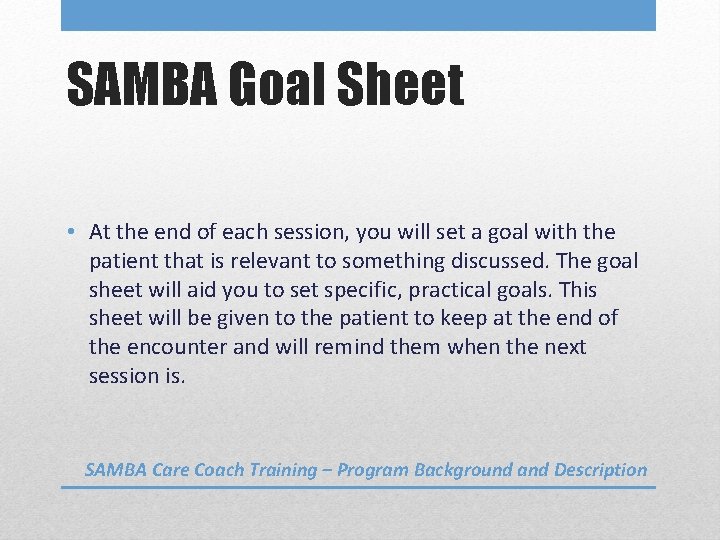 SAMBA Goal Sheet

• At the end of each session, you will set a goal with the patient that is relevant to something discussed. The goal sheet will aid you to set specific, practical goals. This sheet will be given to the patient to keep at the end of the encounter and will remind them when the next session is.

SAMBA Care Coach Training – Program Background and Description